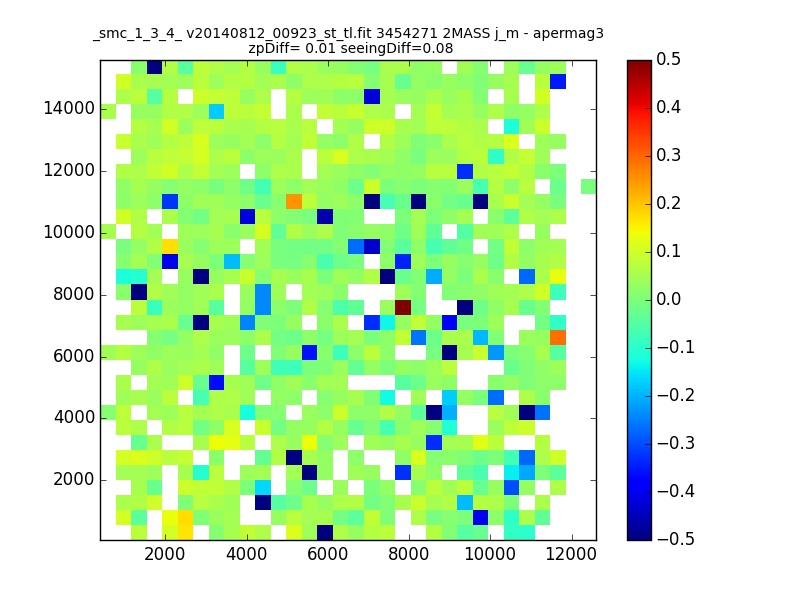 _smc_1_3_4_ v20140812_00923_st_tl.fit 3454271 2MASS j_m - apermag3
zpDiff= 0.01 seeingDiff=0.08

14000
12000
10000
8000
6000
4000
2000

2000 4000 6000 8000 10000 12000

0.5
0.4
0.3
0.2
0.1
0.0
−0.1
−0.2
−0.3
−0.4
−0.5